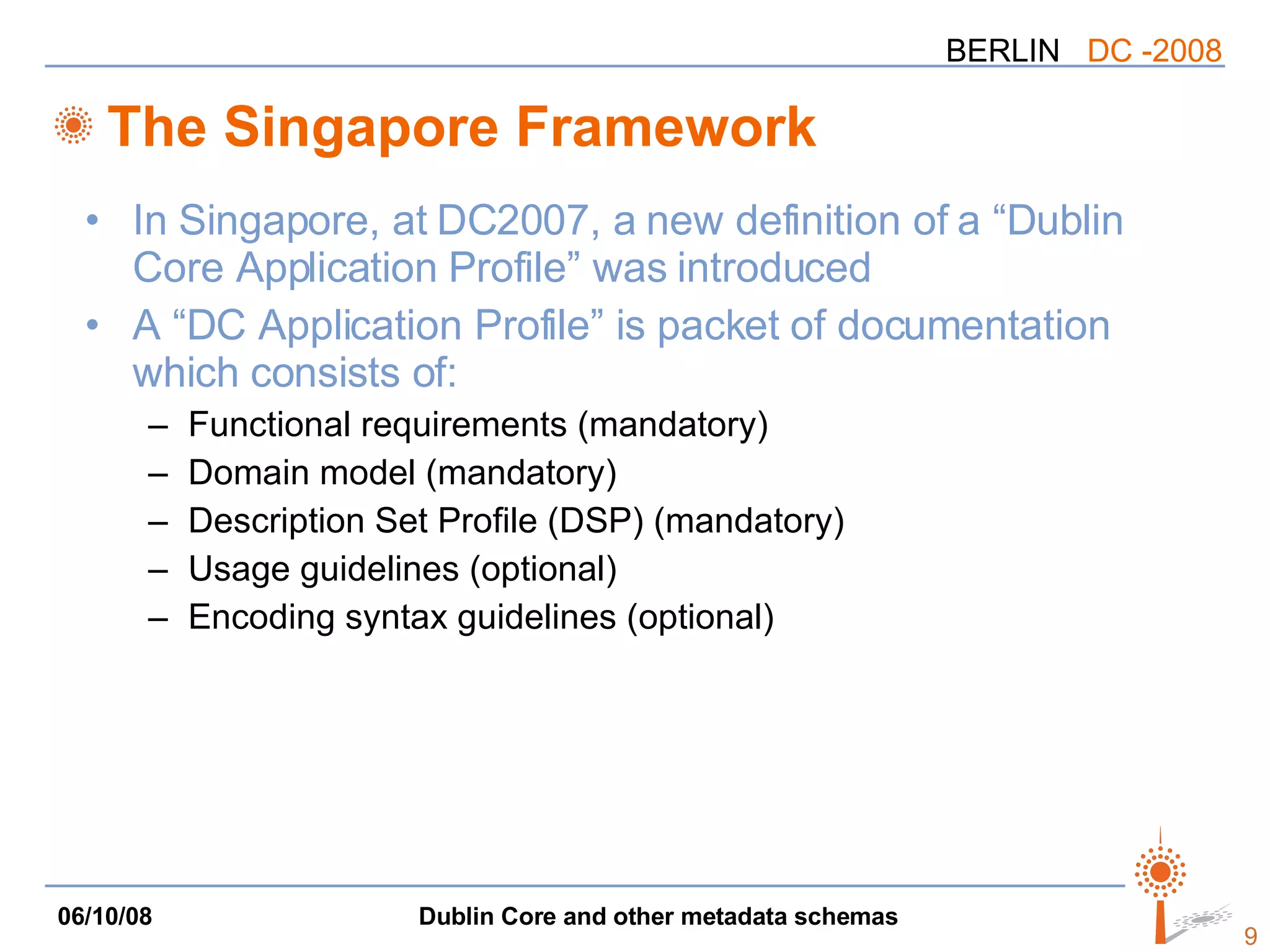 BERLIN DC -2008

The Singapore Framework

• In Singapore, at DC2007, a new definition of a “Dublin Core Application Profile” was introduced
• A “DC Application Profile” is packet of documentation which consists of:
– Functional requirements (mandatory)
– Domain model (mandatory)
– Description Set Profile (DSP) (mandatory)
– Usage guidelines (optional)
– Encoding syntax guidelines (optional)

06/10/08 Dublin Core and other metadata schemas 9